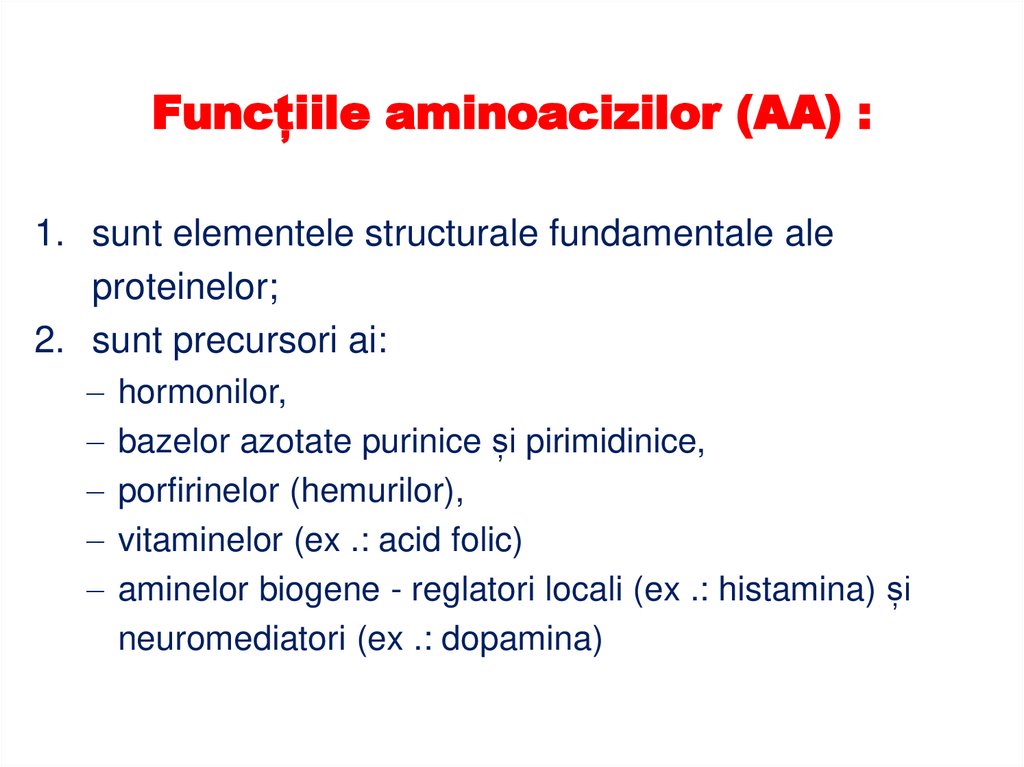 Funcțiile aminoacizilor (AA) :

1. sunt elementele structurale fundamentale ale proteinelor;
2. sunt precursori ai:
– hormonilor,
– bazelor azotate purinice și pirimidinice,
– porfirinelor (hemurilor),
– vitaminelor (ex .: acid folic)
– aminelor biogene - reglatori locali (ex .: histamina) și neuromediatori (ex .: dopamina)